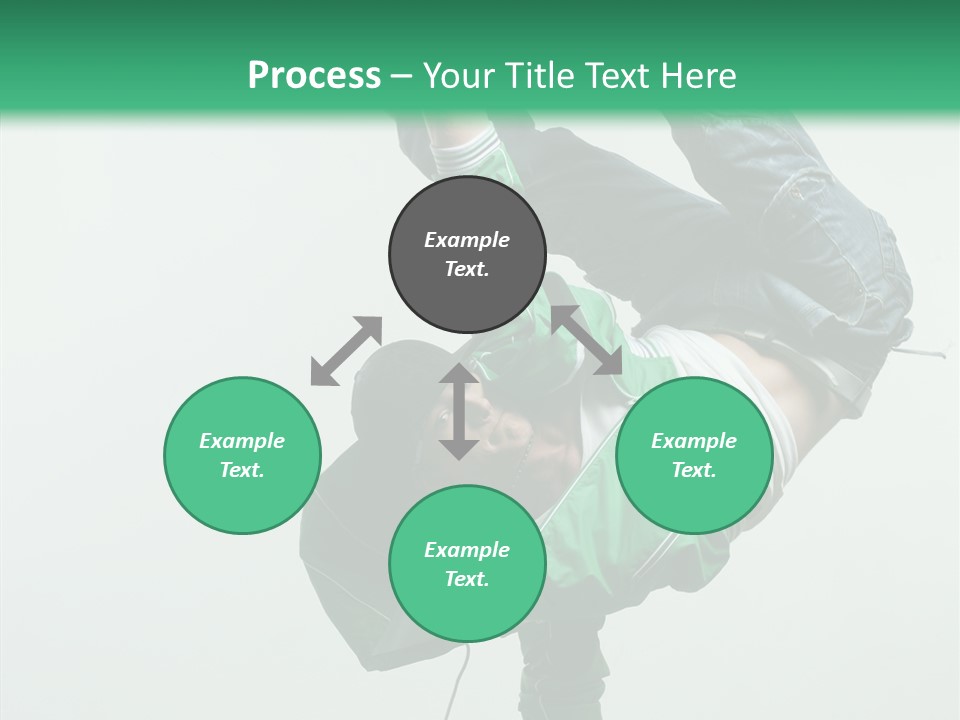 Process – Your Title Text Here

Example Text.

Example Text.

Example Text.

Example Text.